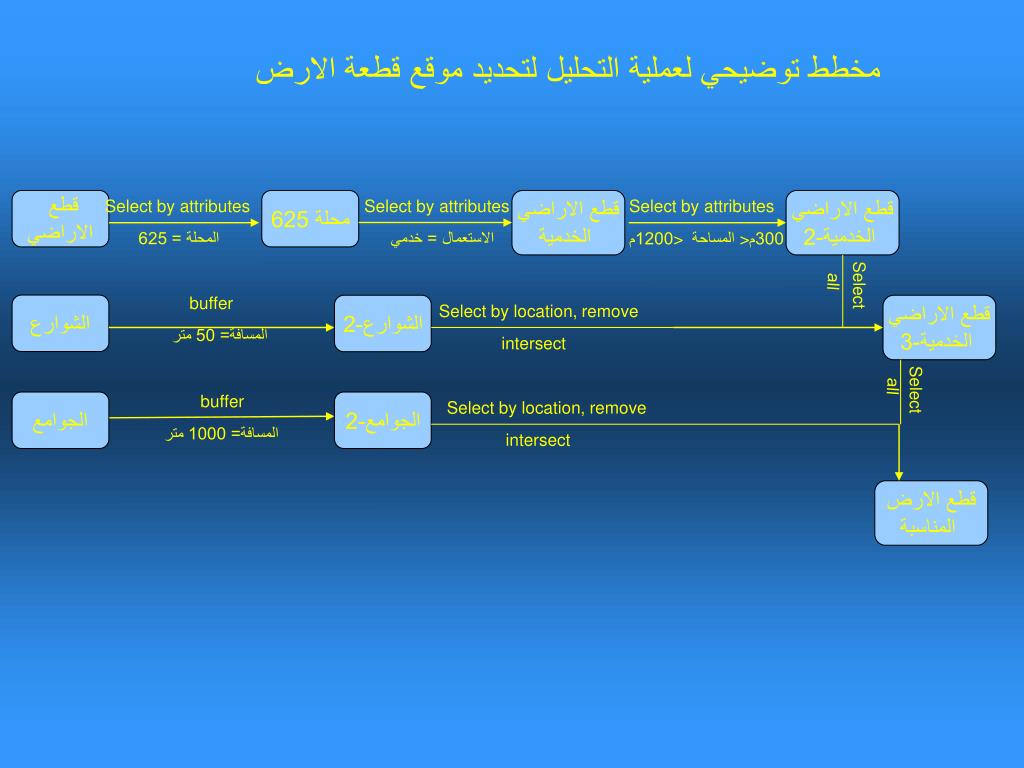 مخطط توضيحي لعملية التحليل لتحديد موقع قطعة الارض

قطع الاراضي

Select by attributes
المحلة = 625

محلة 625

Select by attributes
الاستعمال = خدمي

قطع الاراضي الخدمية

Select by attributes
300م< المساحة <1200م

قطع الاراضي الخدمية-2

Select all

الشوارع

buffer
المسافة= 50 متر

الشوارع-2

Select by location, remove
intersect

قطع الاراضي الخدمية-3

Select all

الجوامع

buffer
المسافة= 1000 متر

الجوامع-2

Select by location, remove
intersect

قطع الارض المناسبة